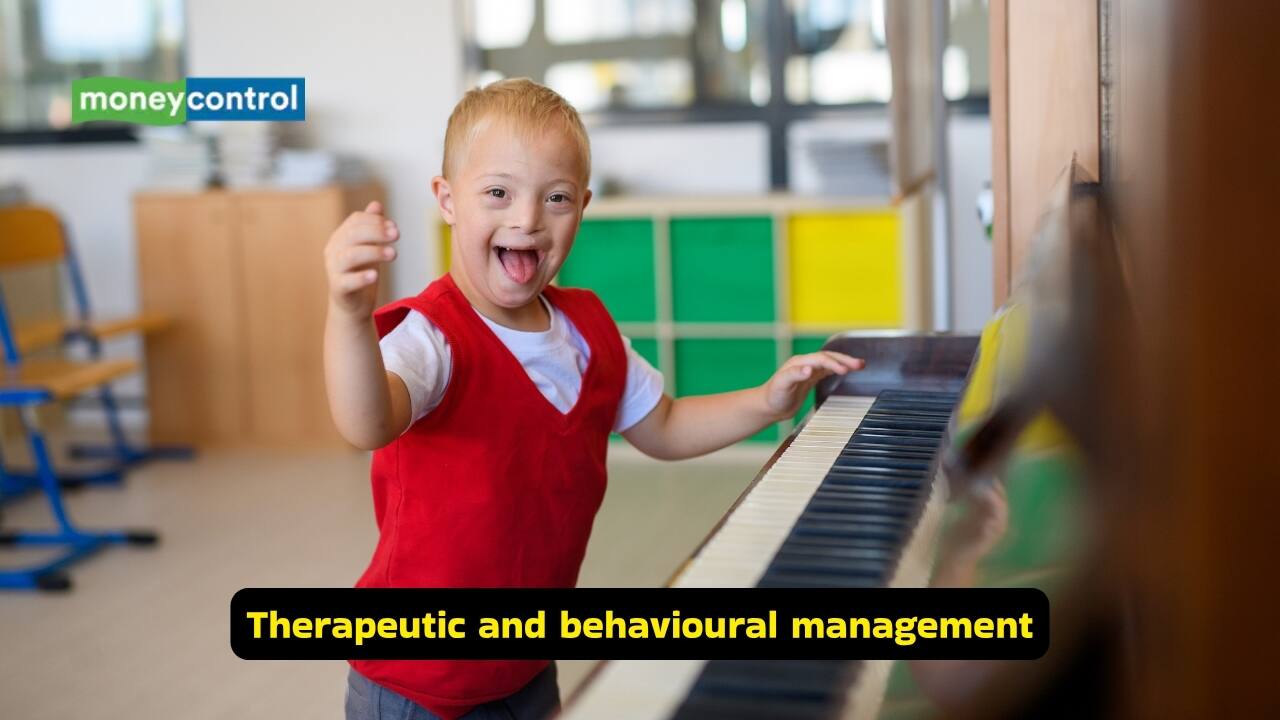 moneycontrol

Therapeutic and behavioural management